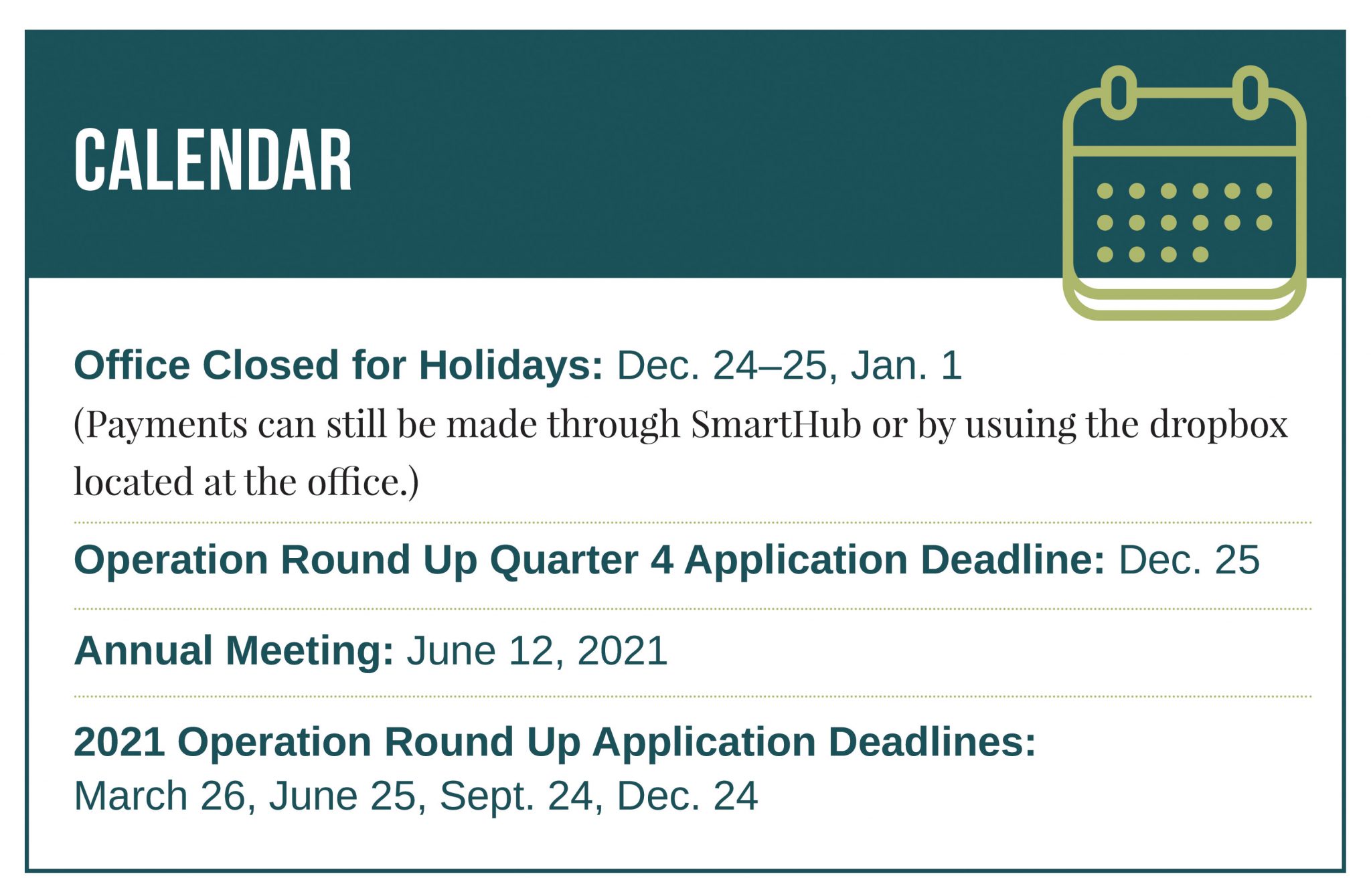 CALENDAR

Office Closed for Holidays: Dec. 24–25, Jan. 1
(Payments can still be made through SmartHub or by usuing the dropbox located at the office.)

Operation Round Up Quarter 4 Application Deadline: Dec. 25

Annual Meeting: June 12, 2021

2021 Operation Round Up Application Deadlines:
March 26, June 25, Sept. 24, Dec. 24